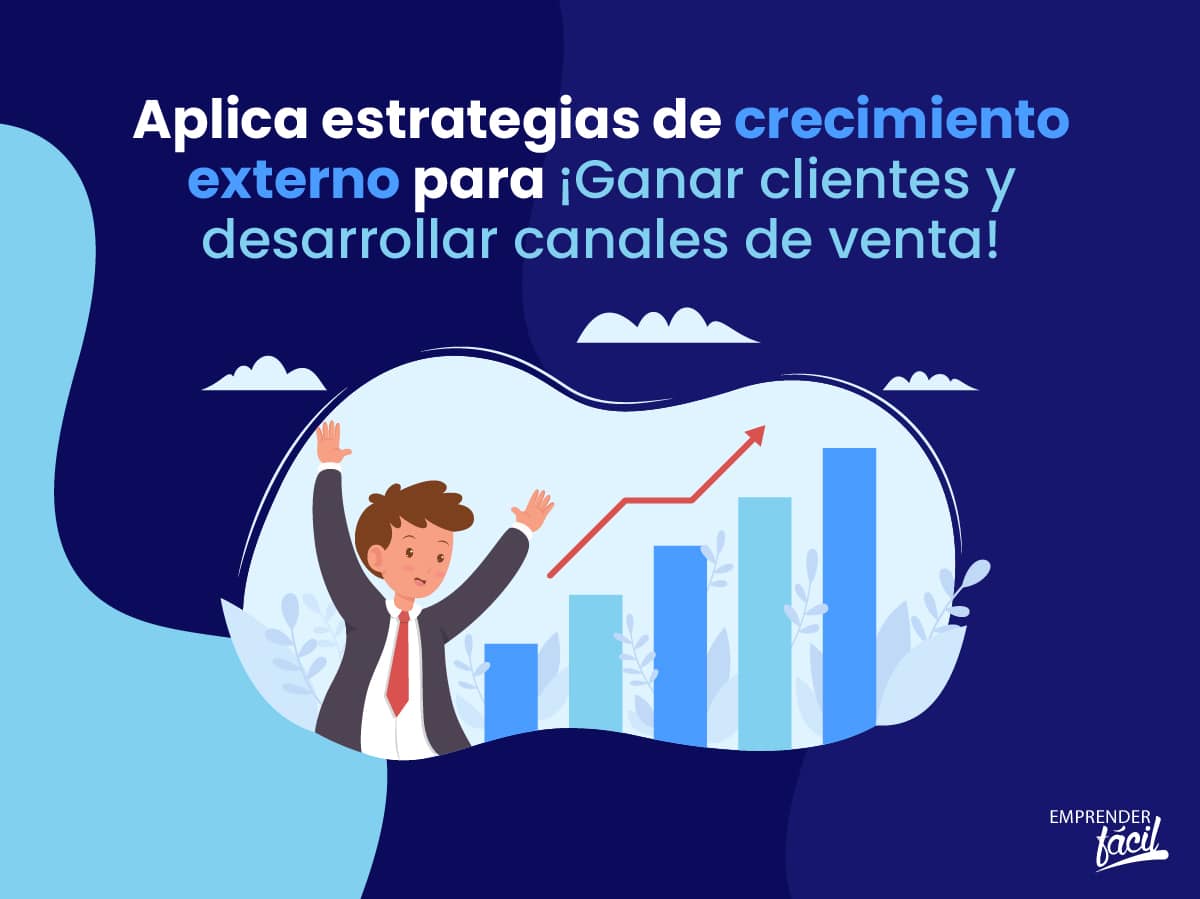 Aplica estrategias de crecimiento externo para ¡Ganar clientes y desarrollar canales de venta!

EMPRENDER
fácil